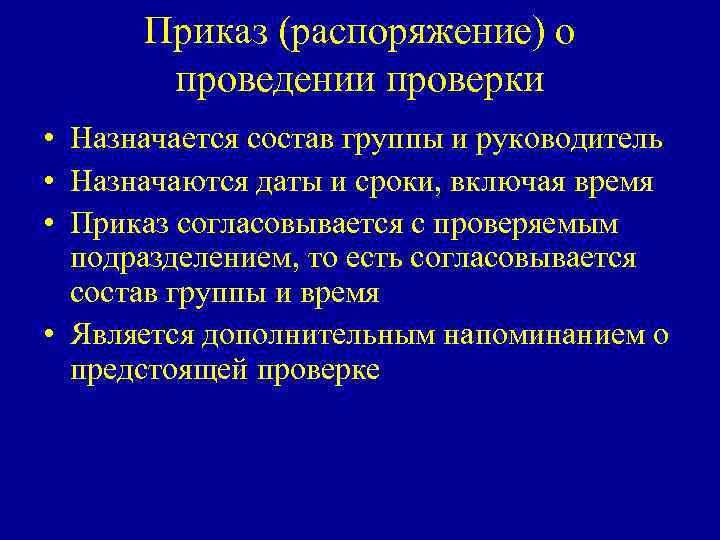 Приказ (распоряжение) о проведении проверки

• Назначается состав группы и руководитель
• Назначаются даты и сроки, включая время
• Приказ согласовывается с проверяемым подразделением, то есть согласовывается состав группы и время
• Является дополнительным напоминанием о предстоящей проверке